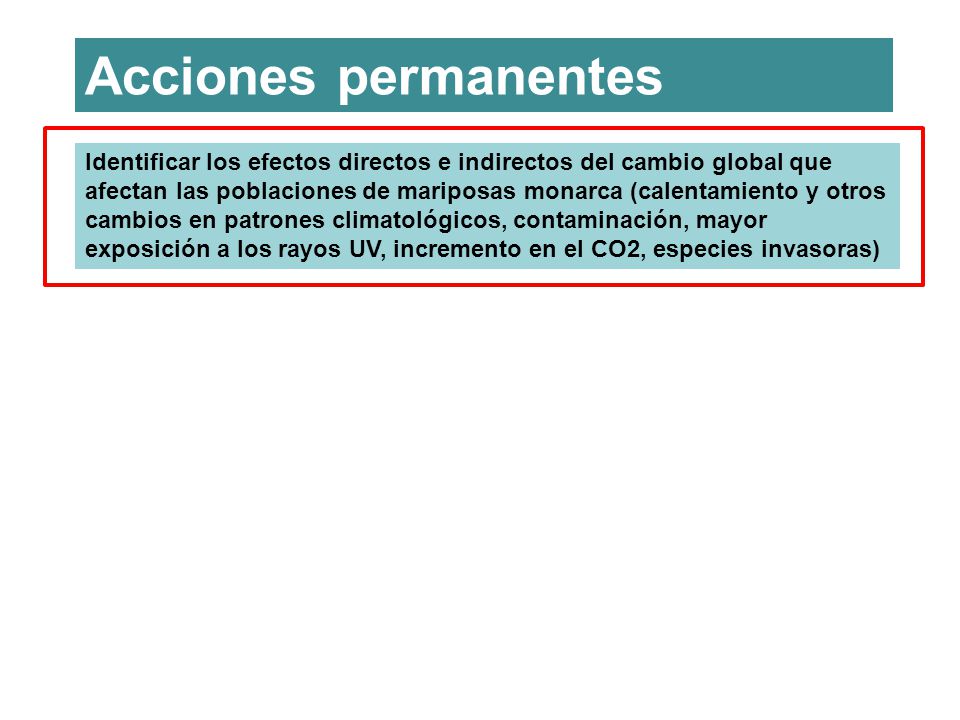 Acciones permanentes

Identificar los efectos directos e indirectos del cambio global que afectan las poblaciones de mariposas monarca (calentamiento y otros cambios en patrones climatológicos, contaminación, mayor exposición a los rayos UV, incremento en el CO2, especies invasoras)